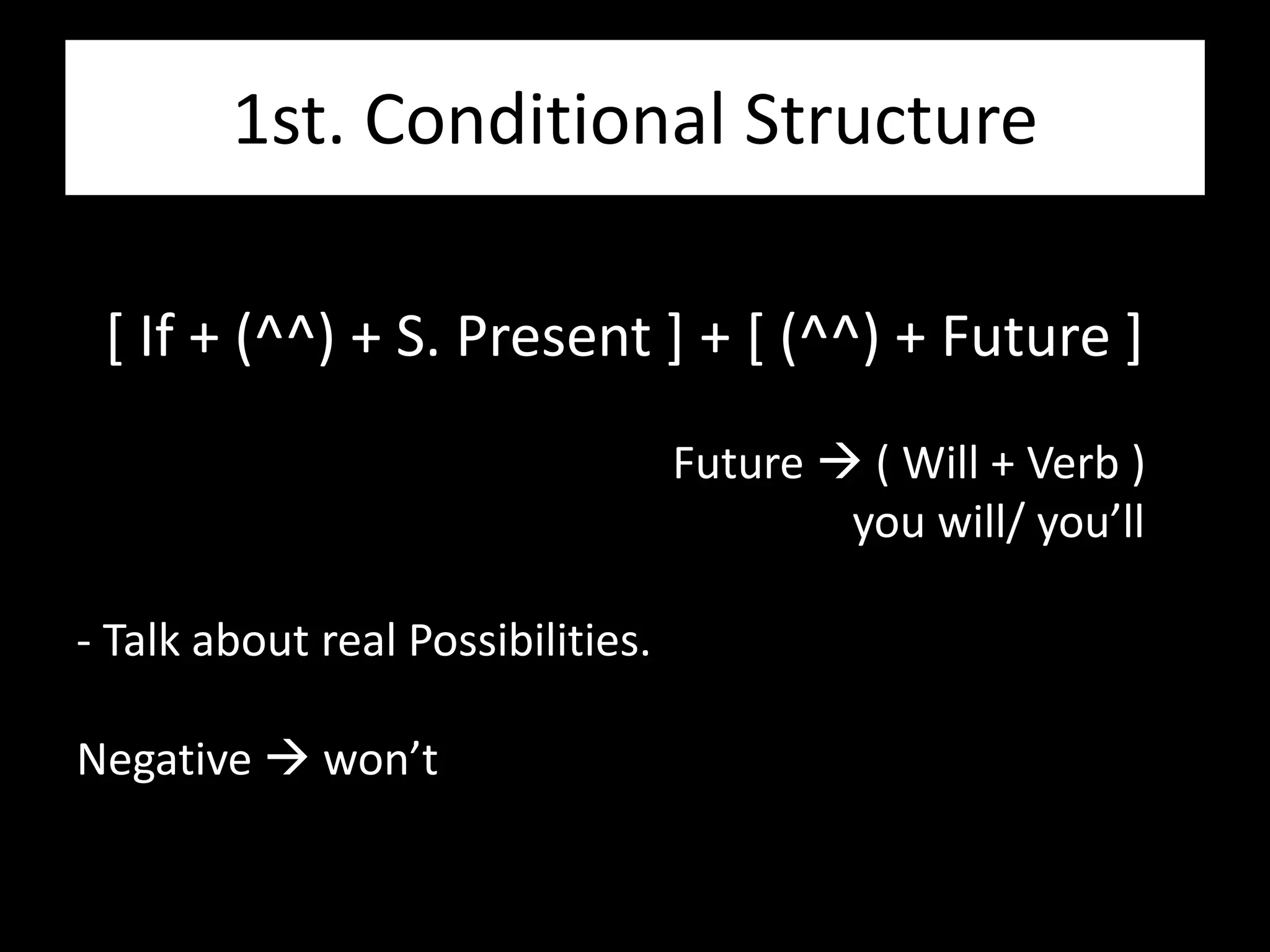 1st. Conditional Structure

[ If + (^^) + S. Present ] + [ (^^) + Future ]

Future → ( Will + Verb )
you will/ you’ll

- Talk about real Possibilities.

Negative → won’t